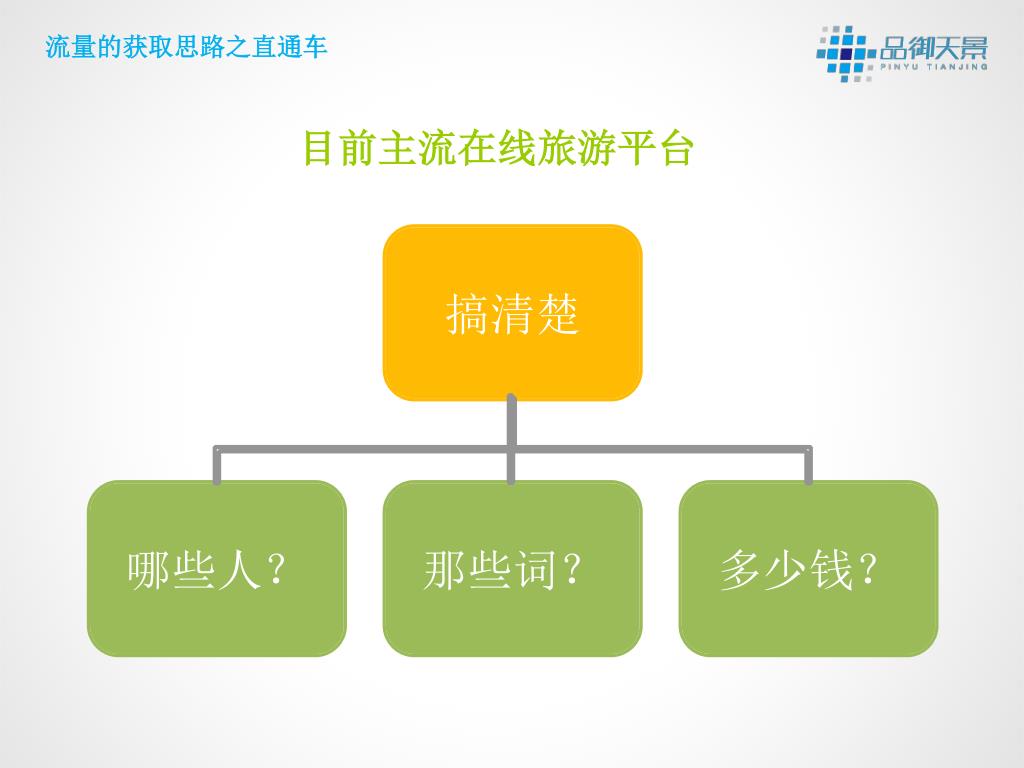 流量的获取思路之直通车

品御天景
PINYU TIANJING

目前主流在线旅游平台

搞清楚

哪些人？

那些词？

多少钱？